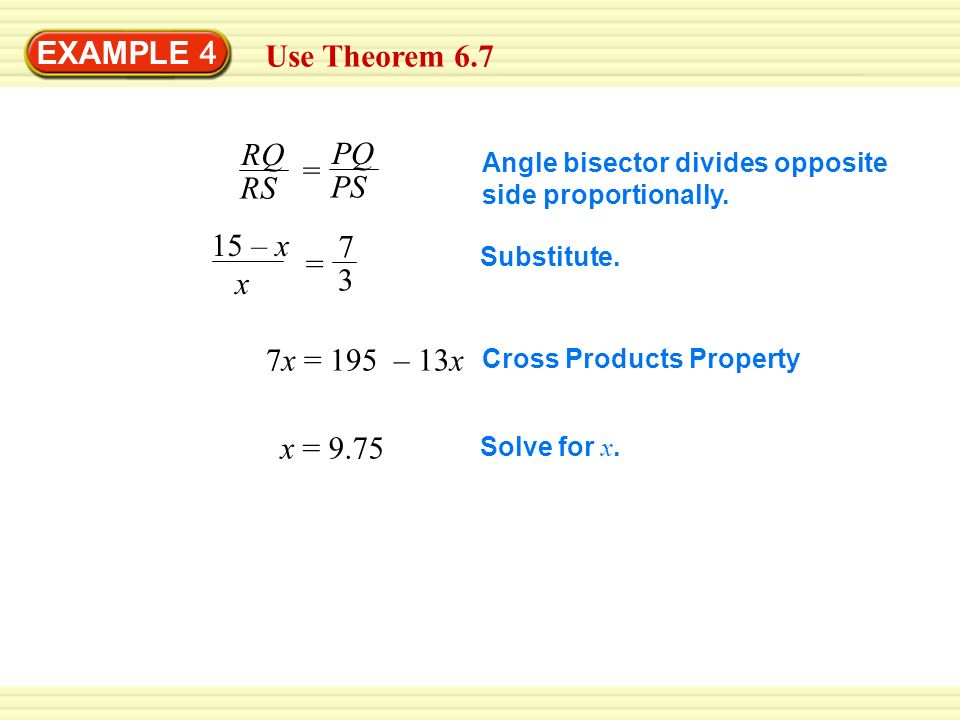 EXAMPLE 4 Use Theorem 6.7

$\frac{RQ}{RS} = \frac{PQ}{PS}$ Angle bisector divides opposite side proportionally.

$\frac{15 - x}{x} = \frac{7}{3}$ Substitute.

$7x = 195 - 13x$ Cross Products Property

$x = 9.75$ Solve for $x$.